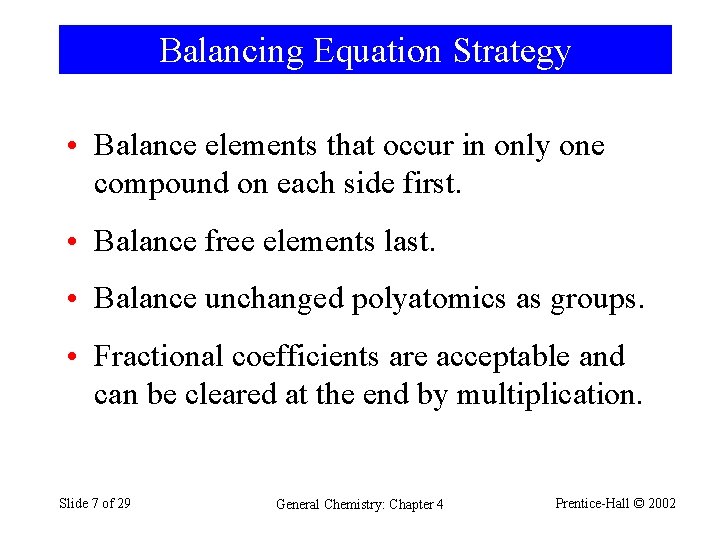 Balancing Equation Strategy

• Balance elements that occur in only one compound on each side first.

• Balance free elements last.

• Balance unchanged polyatomics as groups.

• Fractional coefficients are acceptable and can be cleared at the end by multiplication.

Slide 7 of 29

General Chemistry: Chapter 4

Prentice-Hall © 2002